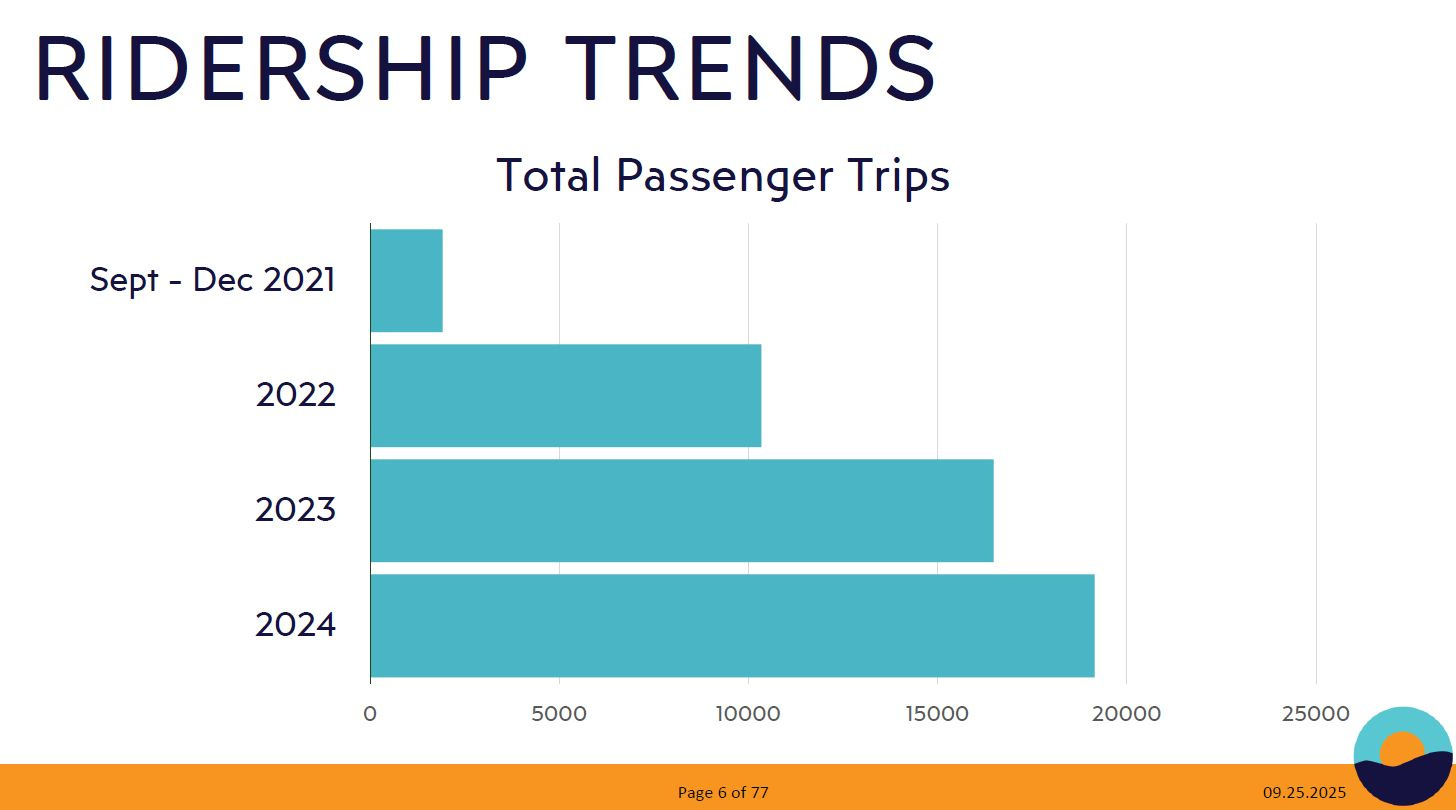 RIDERSHIP TRENDS

Total Passenger Trips

Sept - Dec 2021

2022

2023

2024

0
5000
10000
15000
20000
25000

Page 6 of 77

09.25.2025